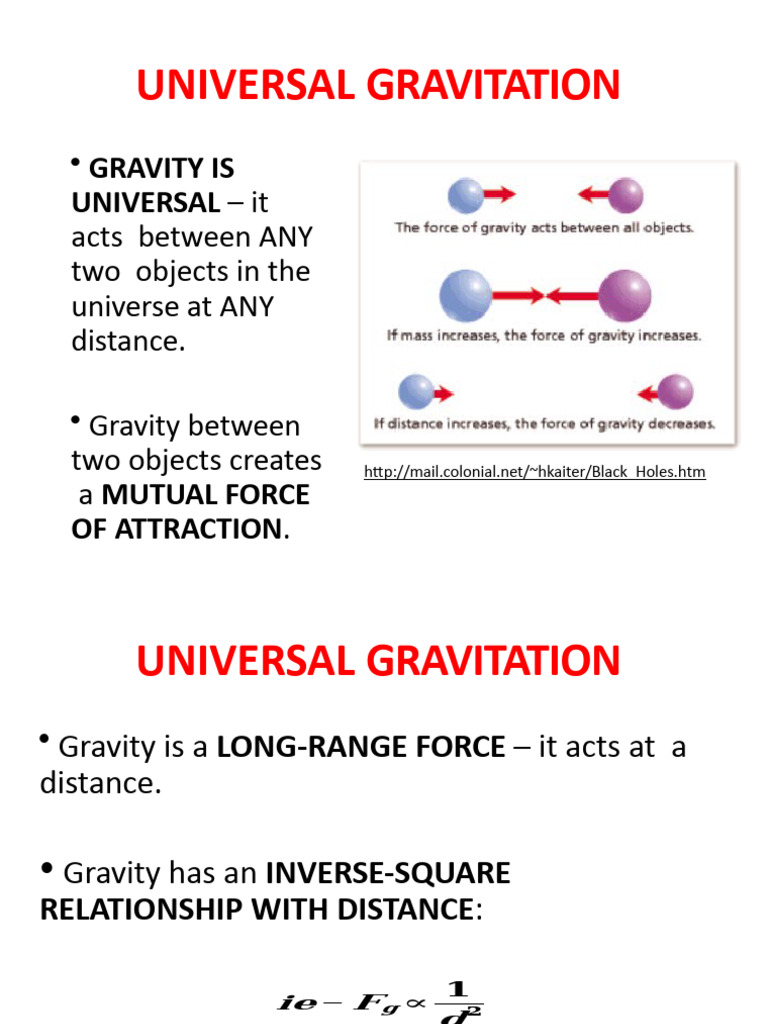 UNIVERSAL GRAVITATION

• GRAVITY IS UNIVERSAL – it acts between ANY two objects in the universe at ANY distance.

• Gravity between two objects creates a MUTUAL FORCE OF ATTRACTION.

The force of gravity acts between all objects.

If mass increases, the force of gravity increases.

If distance increases, the force of gravity decreases.

http://mail.colonial.net/~hkaiter/Black_Holes.htm

UNIVERSAL GRAVITATION

• Gravity is a LONG-RANGE FORCE – it acts at a distance.

• Gravity has an INVERSE-SQUARE RELATIONSHIP WITH DISTANCE:

$ie - F_g \propto \frac{1}{d^2}$